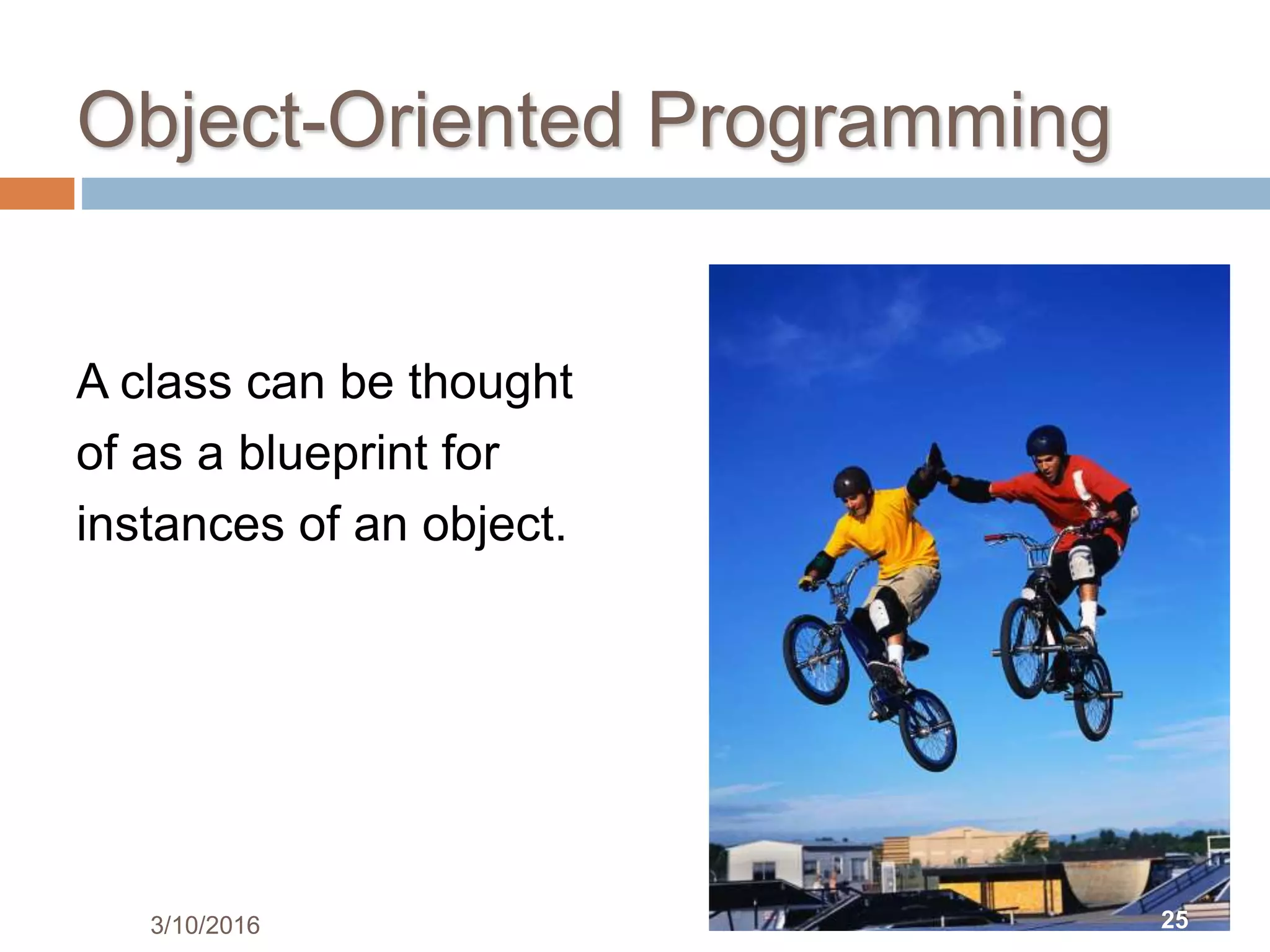 Object-Oriented Programming

A class can be thought of as a blueprint for instances of an object.

3/10/2016

25